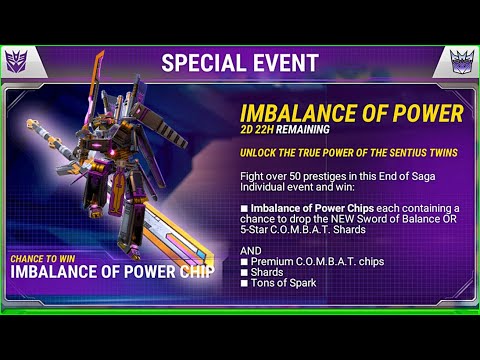 SPECIAL EVENT

IMBALANCE OF POWER
2D 22H REMAINING

UNLOCK THE TRUE POWER OF THE SENTIUS TWINS

Fight over 50 prestiges in this End of Saga Individual event and win:

■ Imbalance of Power Chips each containing a chance to drop the NEW Sword of Balance OR 5-Star C.O.M.B.A.T. Shards

AND
■ Premium C.O.M.B.A.T. chips
■ Shards
■ Tons of Spark

CHANCE TO WIN
IMBALANCE OF POWER CHIP